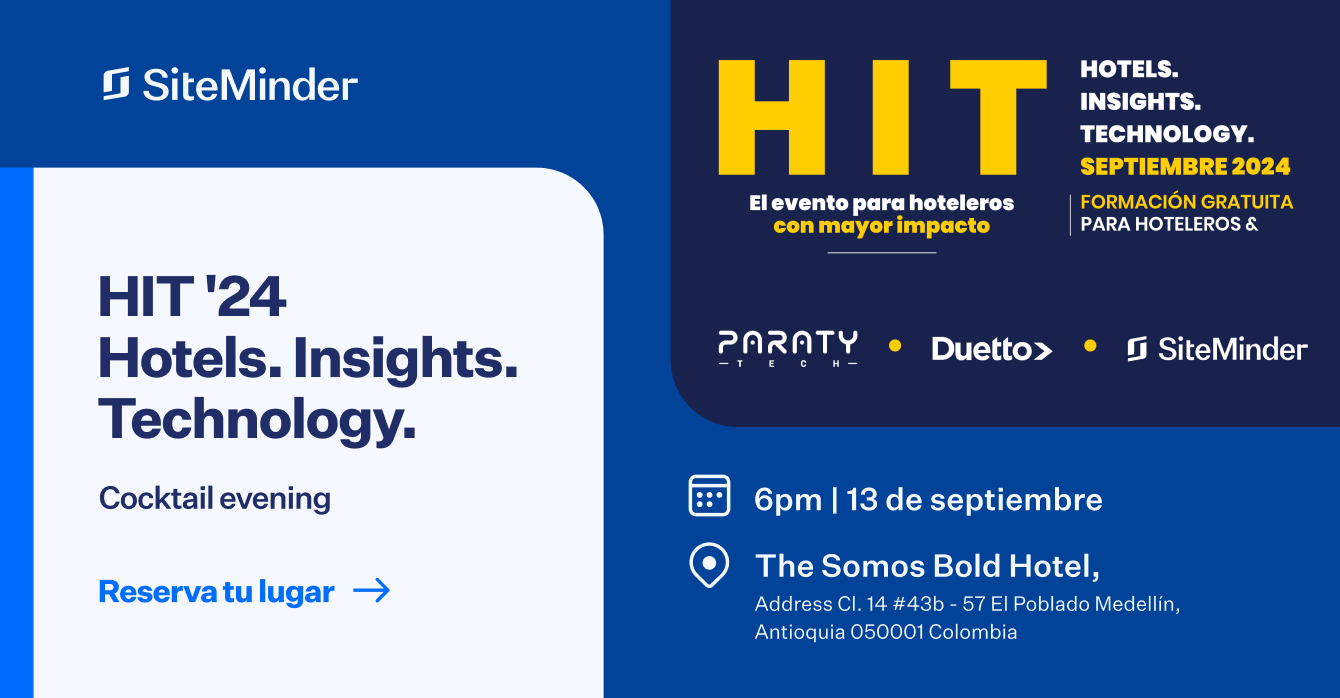 SiteMinder

HIT '24
Hotels. Insights.
Technology.

Cocktail evening

Reserva tu lugar →

HIT

El evento para hoteleros
con mayor impacto

HOTELS.
INSIGHTS.
TECHNOLOGY.
SEPTIEMBRE 2024

FORMACIÓN GRATUITA
PARA HOTELEROS &

PARATY TECH • Duetto • SiteMinder

6pm | 13 de septiembre

The Somos Bold Hotel,
Address Cl. 14 #43b - 57 El Poblado Medellín, Antioquia 050001 Colombia